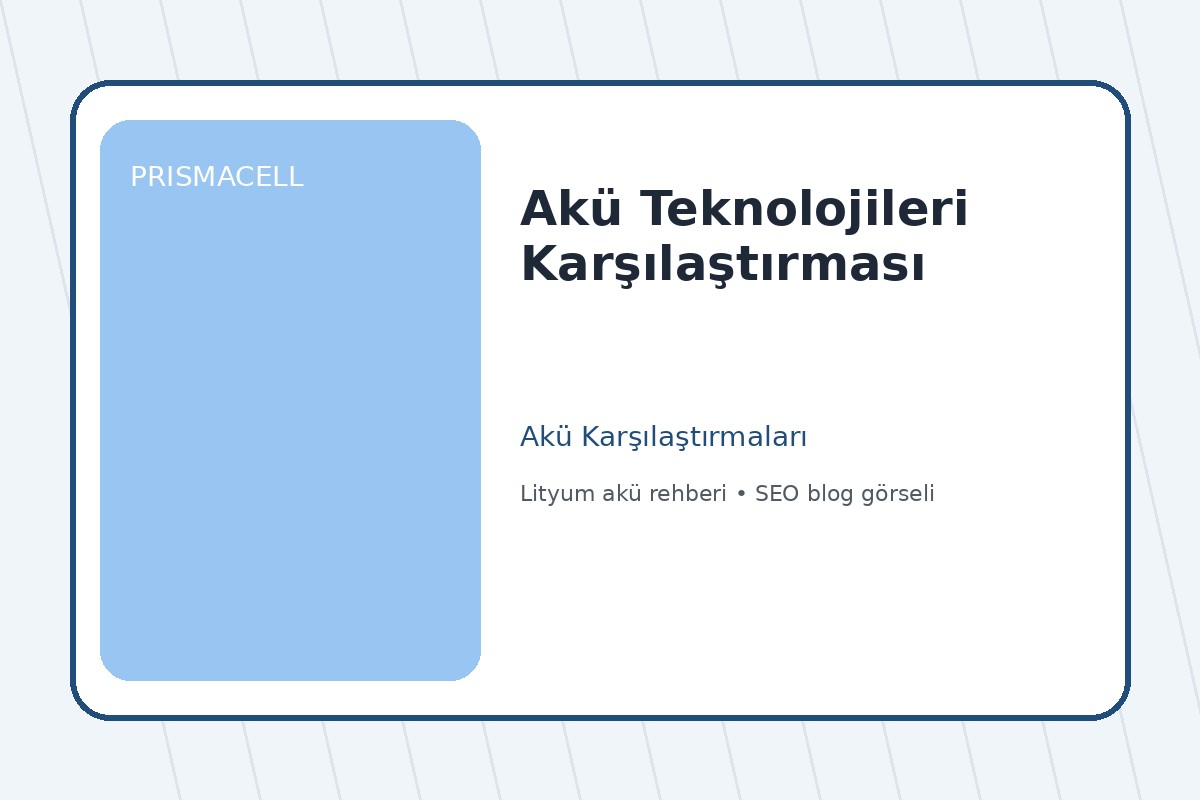 PRISMACELL

Akü Teknolojileri Karşılaştırması

Akü Karşılaştırmaları

Lityum akü rehberi • SEO blog görseli